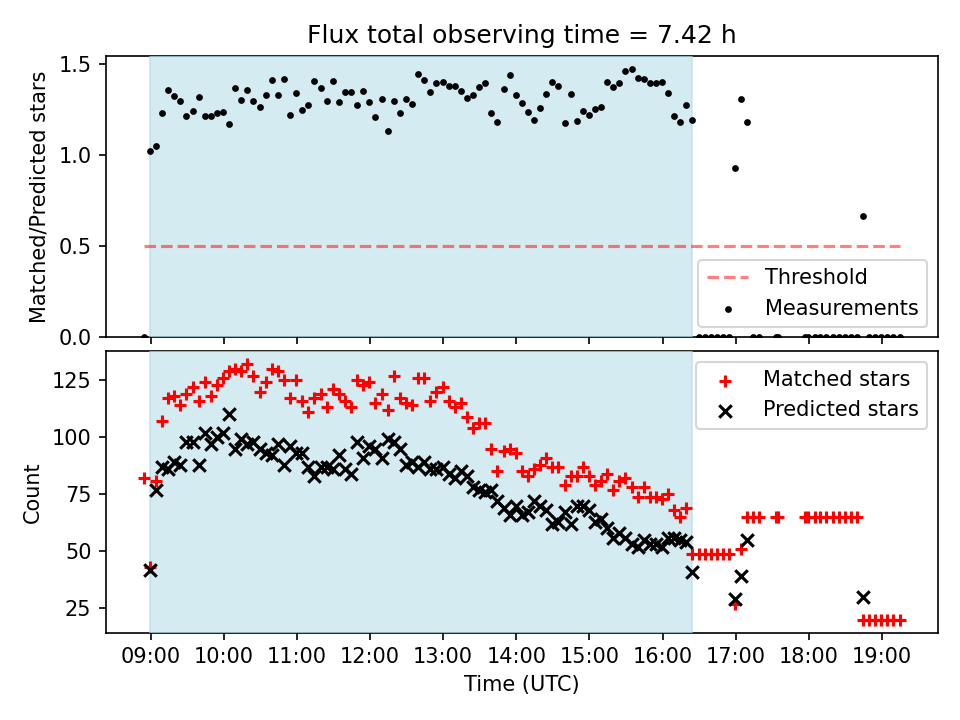 Flux total observing time = 7.42 h

Matched/Predicted stars

1.5
1.0
0.5
0.0

Threshold
Measurements

Count

125
100
75
50
25

Matched stars
Predicted stars

09:00 10:00 11:00 12:00 13:00 14:00 15:00 16:00 17:00 18:00 19:00

Time (UTC)